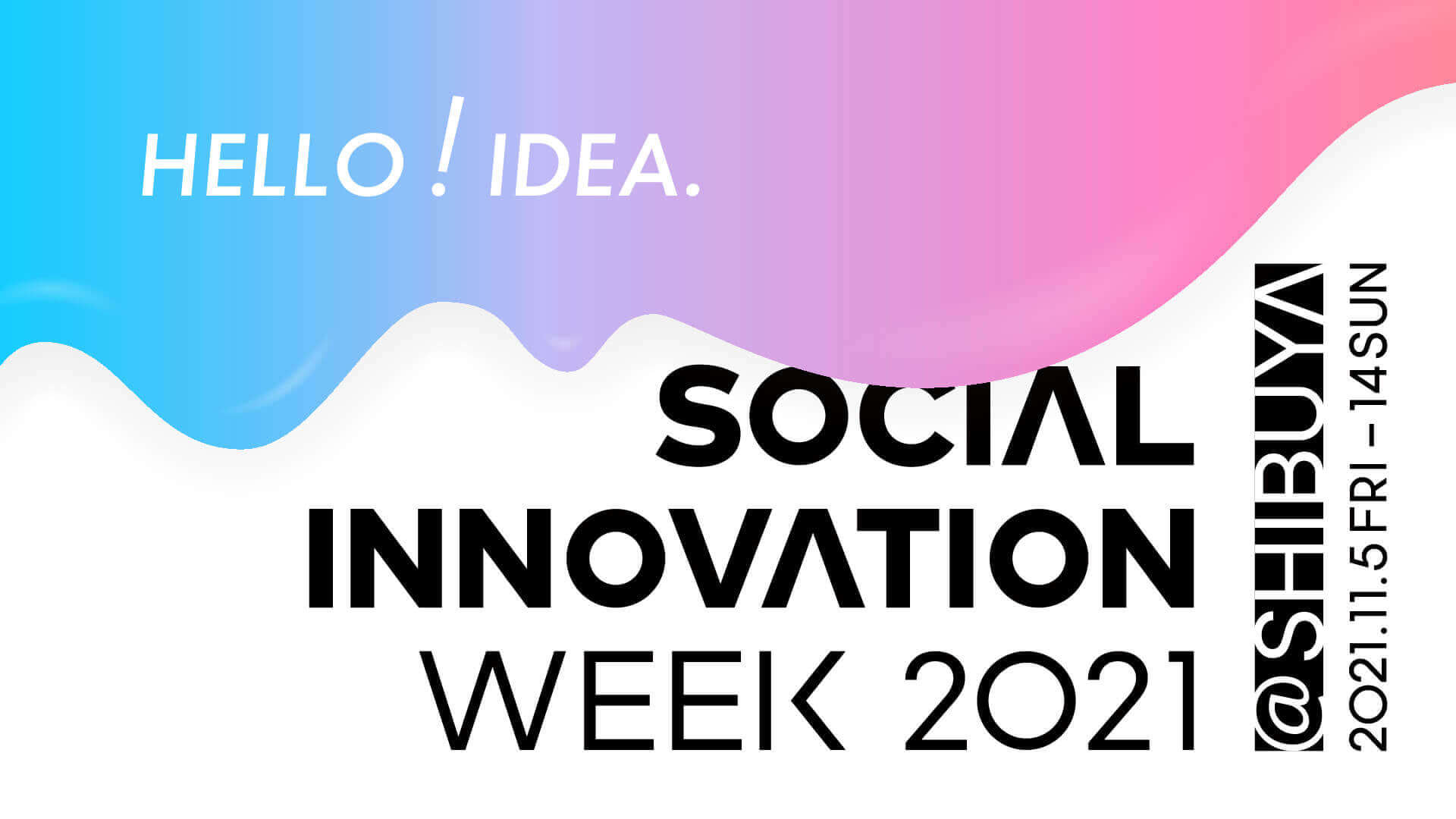 HELLO ! IDEA.

SOCIAL INNOVATION WEEK 2021

@SHIBUYA

2021.11.5 FRI – 14 SUN